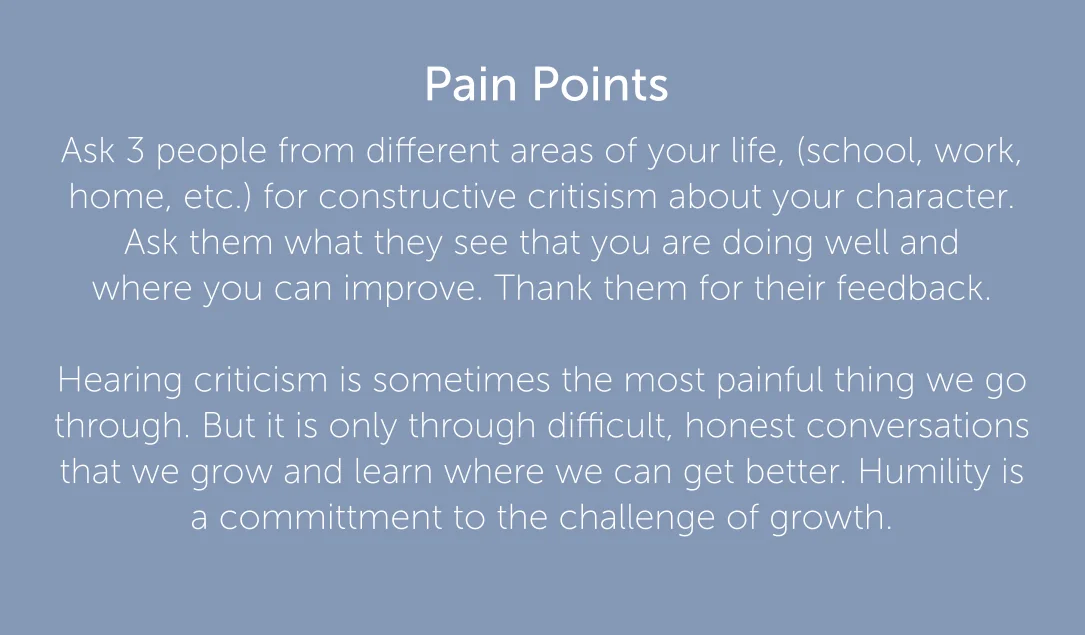 Pain Points

Ask 3 people from different areas of your life, (school, work, home, etc.) for constructive critisism about your character. Ask them what they see that you are doing well and where you can improve. Thank them for their feedback.

Hearing criticism is sometimes the most painful thing we go through. But it is only through difficult, honest conversations that we grow and learn where we can get better. Humility is a committment to the challenge of growth.